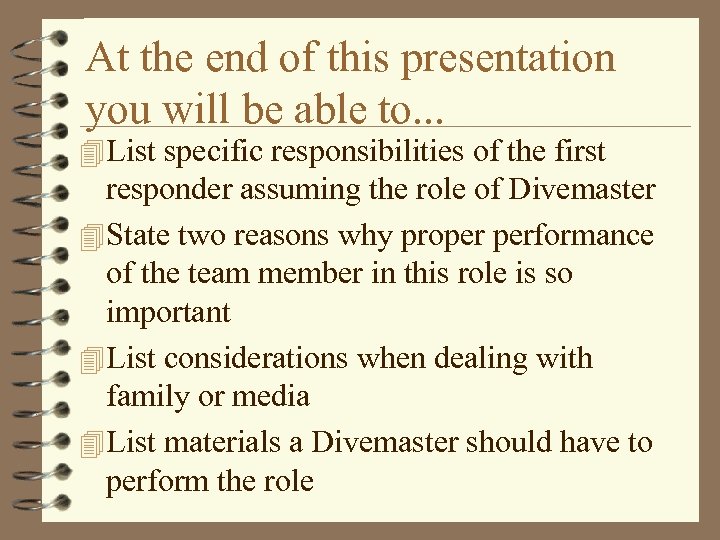 At the end of this presentation you will be able to...

List specific responsibilities of the first responder assuming the role of Divemaster

State two reasons why proper performance of the team member in this role is so important

List considerations when dealing with family or media

List materials a Divemaster should have to perform the role